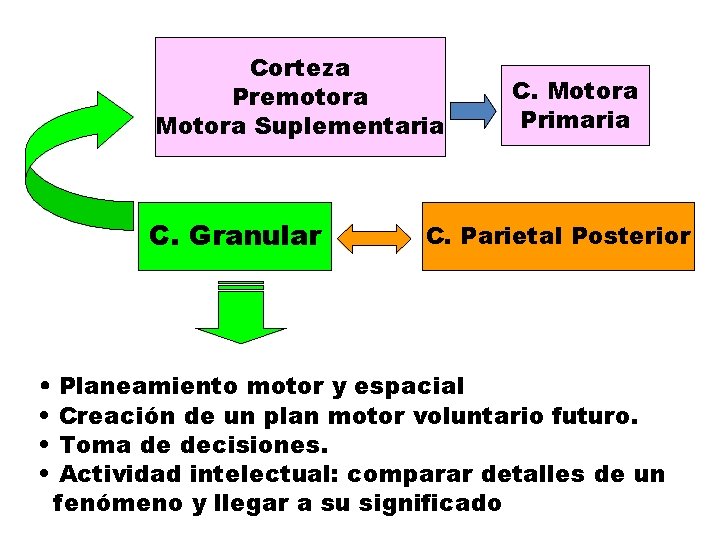 Corteza
Premotora
Motora Suplementaria

C. Motora
Primaria

C. Granular

C. Parietal Posterior

• Planeamiento motor y espacial
• Creación de un plan motor voluntario futuro.
• Toma de decisiones.
• Actividad intelectual: comparar detalles de un fenómeno y llegar a su significado